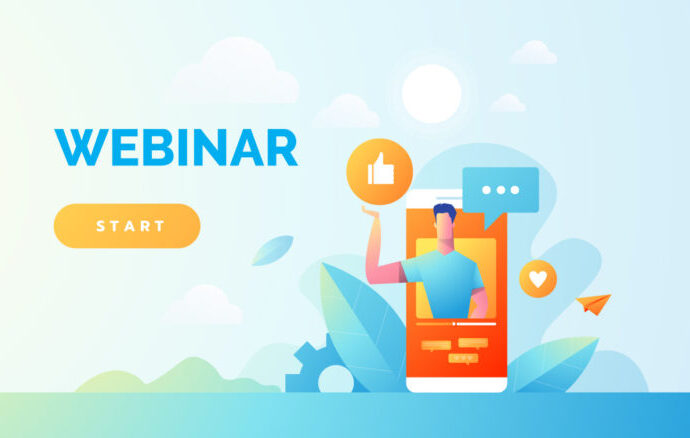 WEBINAR

START